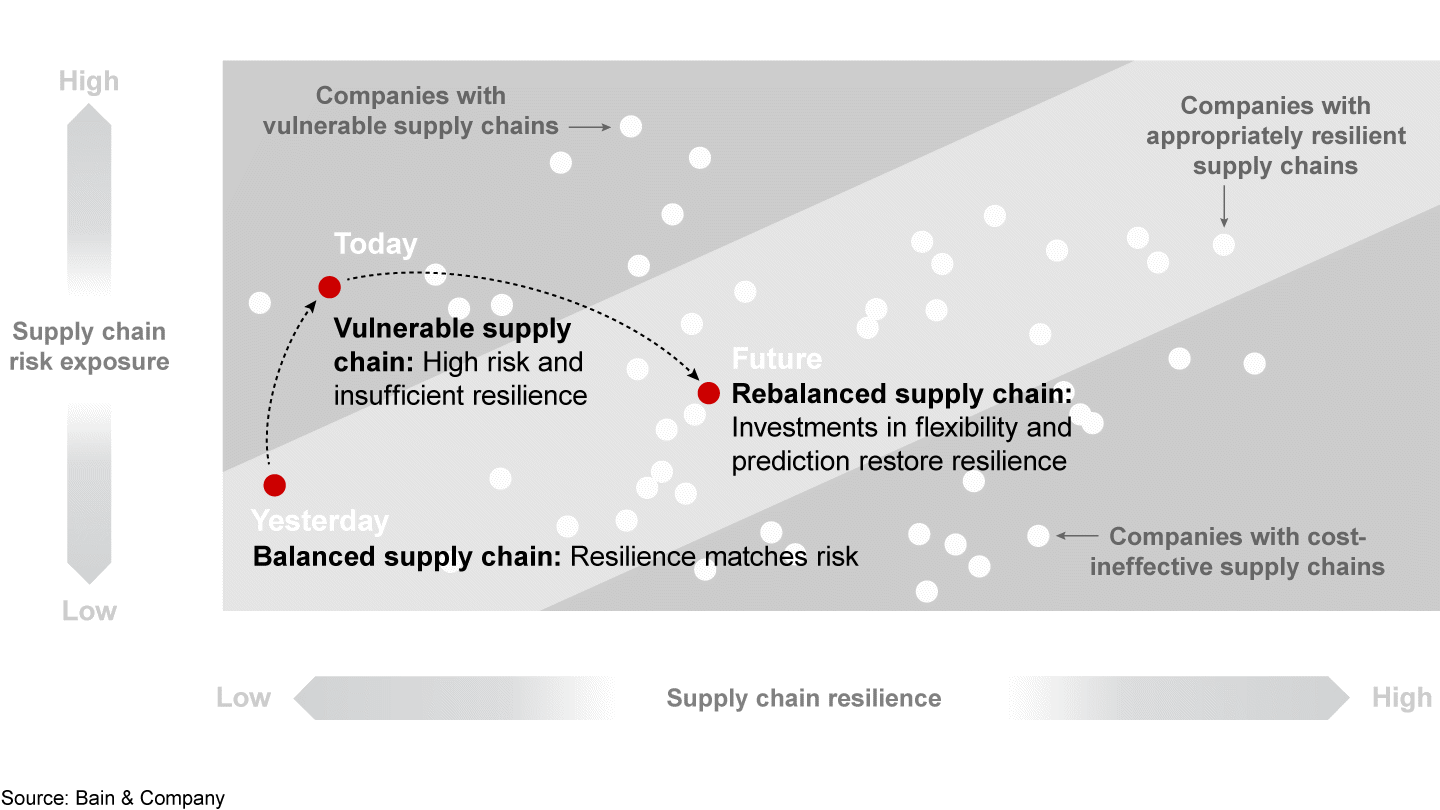 High

Supply chain risk exposure

Low

Companies with vulnerable supply chains

Companies with appropriately resilient supply chains

Today

Vulnerable supply chain: High risk and insufficient resilience

Future

Rebalanced supply chain: Investments in flexibility and prediction restore resilience

Yesterday

Balanced supply chain: Resilience matches risk

Companies with cost-ineffective supply chains

Low

Supply chain resilience

High

Source: Bain & Company